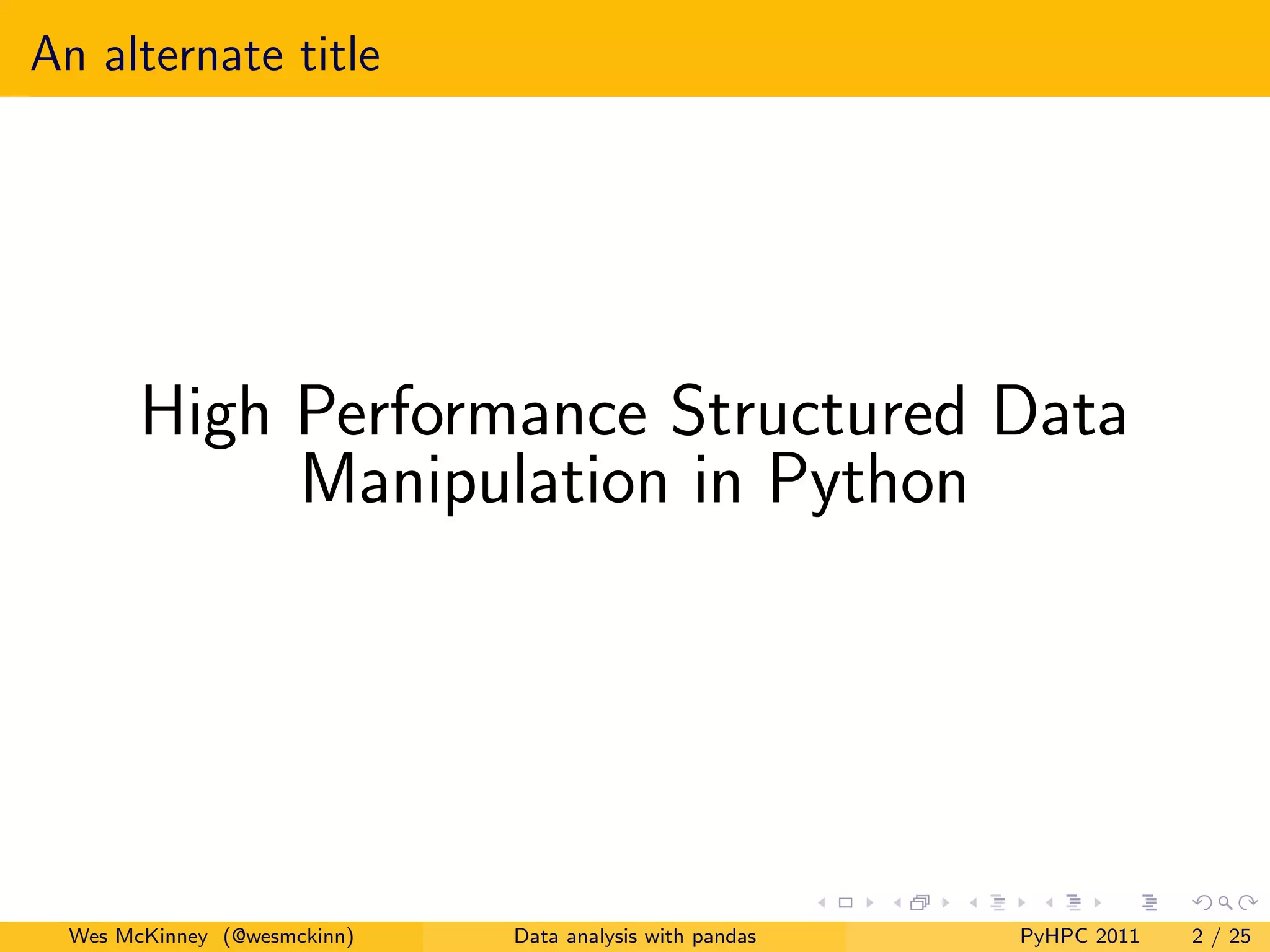 An alternate title

High Performance Structured Data Manipulation in Python

Wes McKinney (@wesmckinn) Data analysis with pandas PyHPC 2011 2 / 25